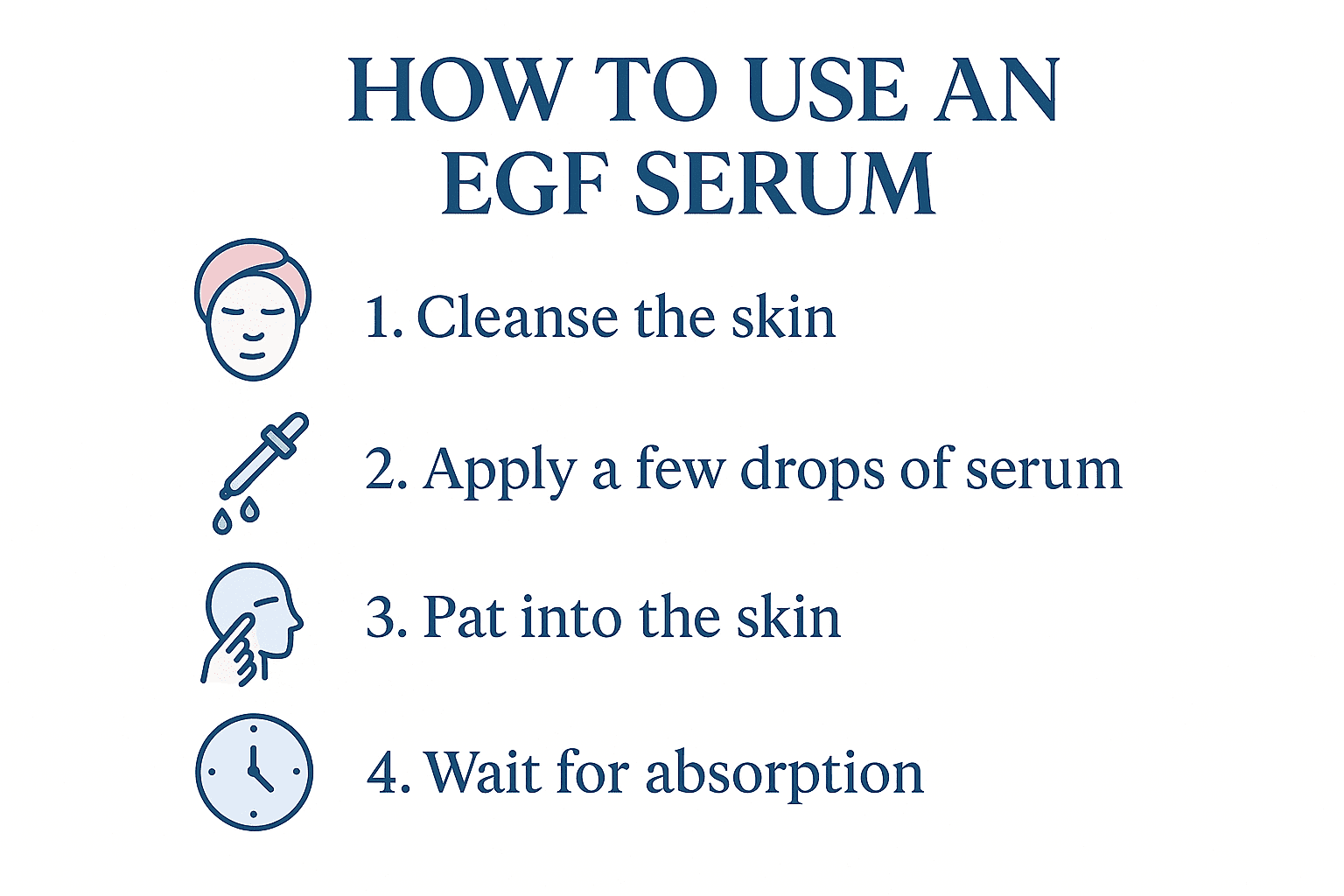 HOW TO USE AN EGF SERUM

1. Cleanse the skin

2. Apply a few drops of serum

3. Pat into the skin

4. Wait for absorption